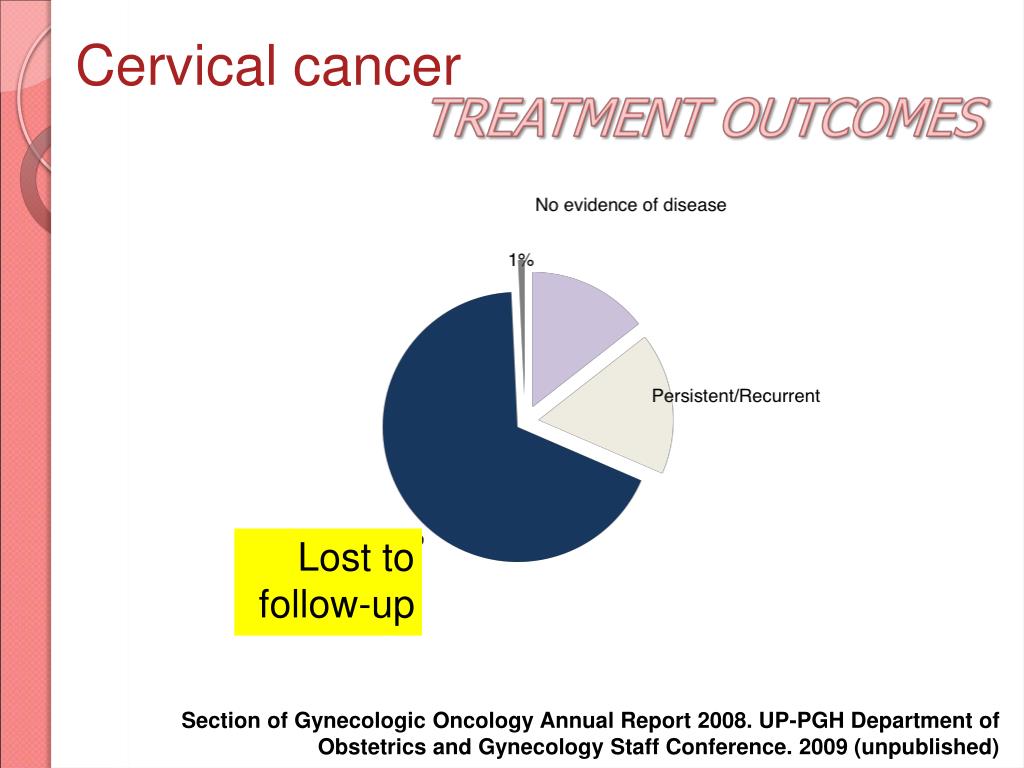 Cervical cancer

TREATMENT OUTCOMES

No evidence of disease

1%

Persistent/Recurrent

Lost to follow-up

Section of Gynecologic Oncology Annual Report 2008. UP-PGH Department of Obstetrics and Gynecology Staff Conference. 2009 (unpublished)